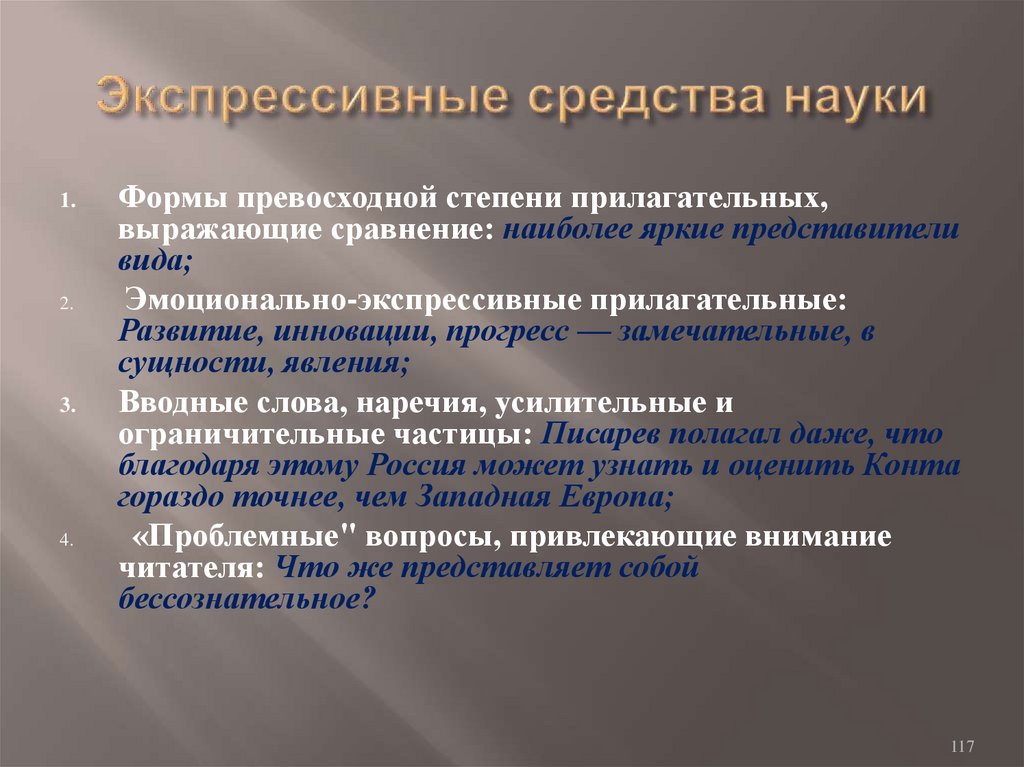 Экспрессивные средства науки

1. Формы превосходной степени прилагательных, выражающие сравнение: наиболее яркие представители вида;

2. Эмоционально-экспрессивные прилагательные: Развитие, инновации, прогресс — замечательные, в сущности, явления;

3. Вводные слова, наречия, усилительные и ограничительные частицы: Писарев полагал даже, что благодаря этому Россия может узнать и оценить Конта гораздо точнее, чем Западная Европа;

4. «Проблемные" вопросы, привлекающие внимание читателя: Что же представляет собой бессознательное?

117